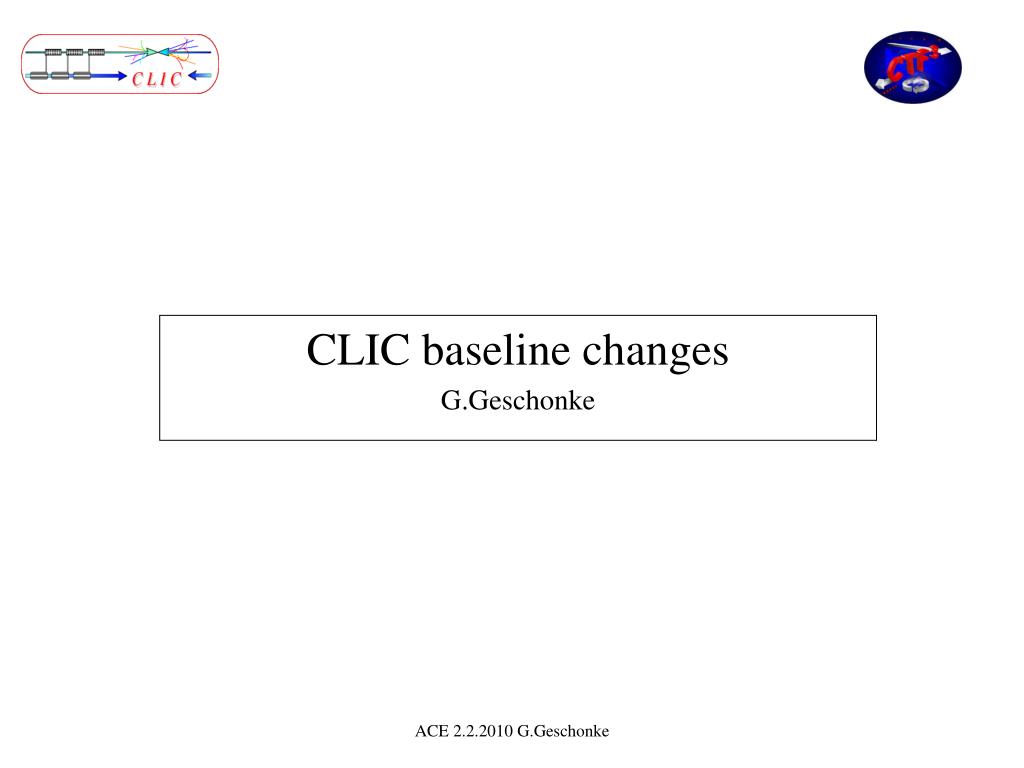 CLIC

CTF3

CLIC baseline changes

G.Geschonke

ACE 2.2.2010 G.Geschonke